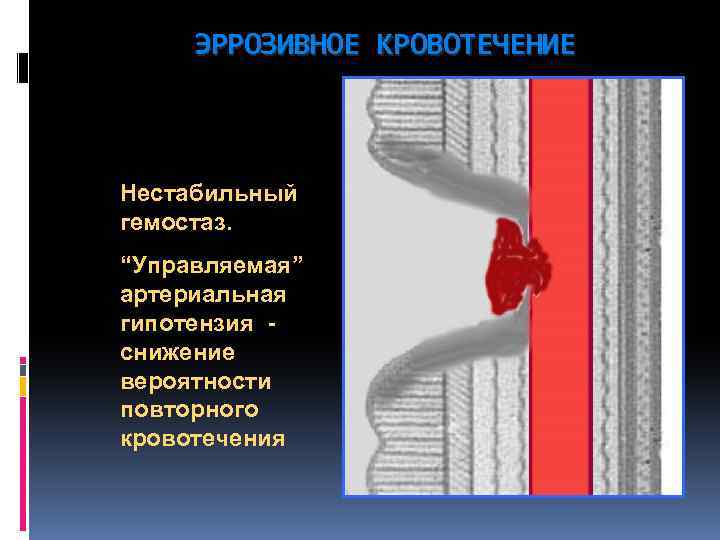 ЭРРОЗИВНОЕ КРОВОТЕЧЕНИЕ

Нестабильный гемостаз.

“Управляемая” артериальная гипотензия - снижение вероятности повторного кровотечения